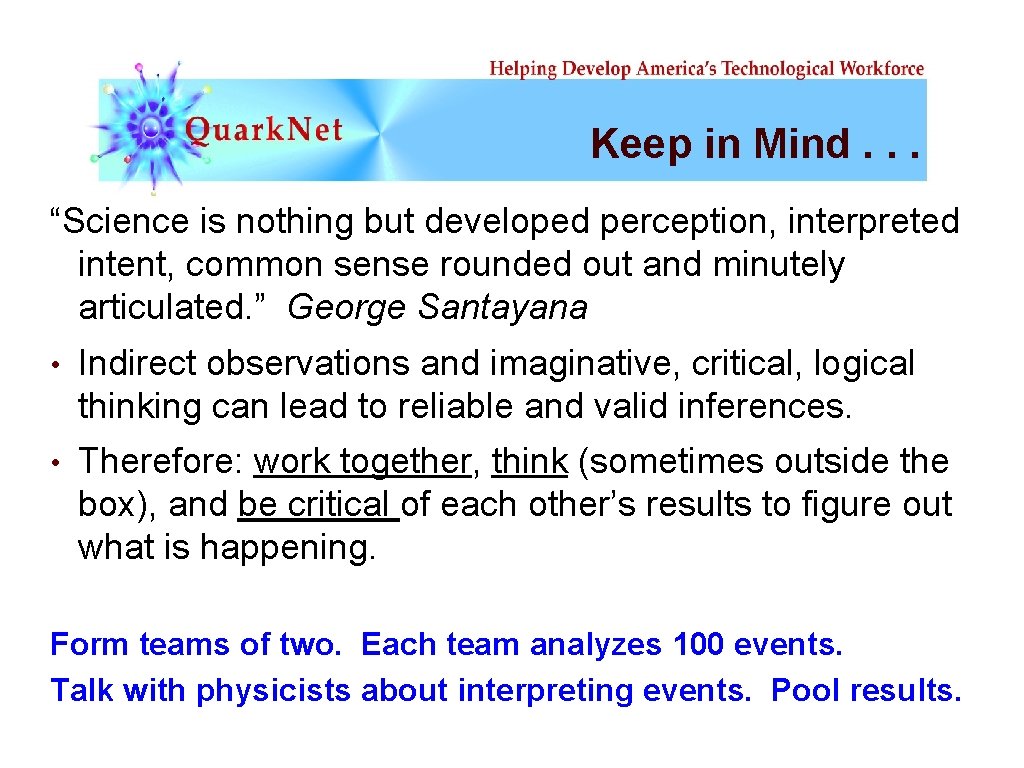 Helping Develop America's Technological Workforce

QuarkNet

Keep in Mind . . .

“Science is nothing but developed perception, interpreted intent, common sense rounded out and minutely articulated.” George Santayana

• Indirect observations and imaginative, critical, logical thinking can lead to reliable and valid inferences.

• Therefore: work together, think (sometimes outside the box), and be critical of each other’s results to figure out what is happening.

Form teams of two. Each team analyzes 100 events.
Talk with physicists about interpreting events. Pool results.